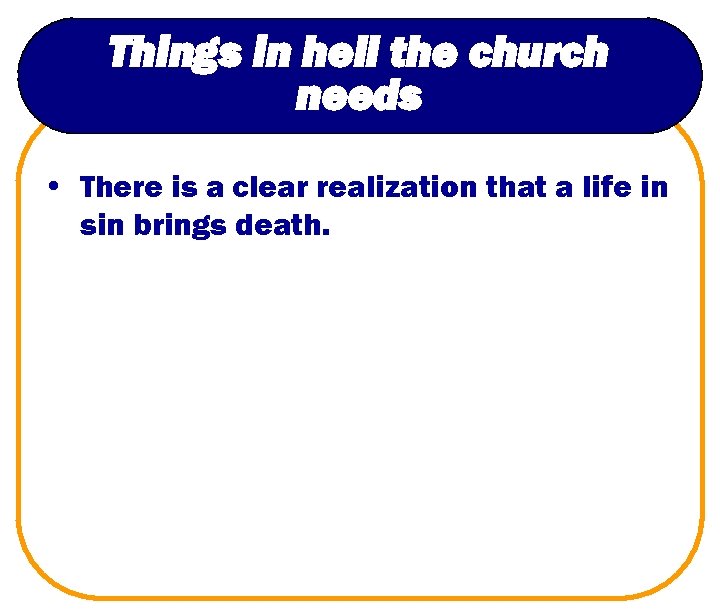 Things in hell the church needs

• There is a clear realization that a life in sin brings death.